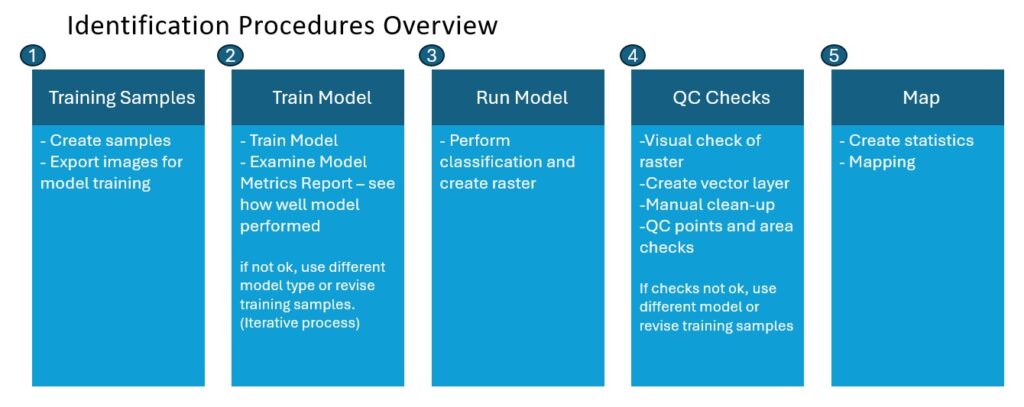 Identification Procedures Overview

1

Training Samples

- Create samples
- Export images for model training

2

Train Model

- Train Model
- Examine Model Metrics Report – see how well model performed

if not ok, use different model type or revise training samples. (Iterative process)

3

Run Model

- Perform classification and create raster

4

QC Checks

-Visual check of raster
-Create vector layer
-Manual clean-up
-QC points and area checks

If checks not ok, use different model or revise training samples

5

Map

- Create statistics
- Mapping